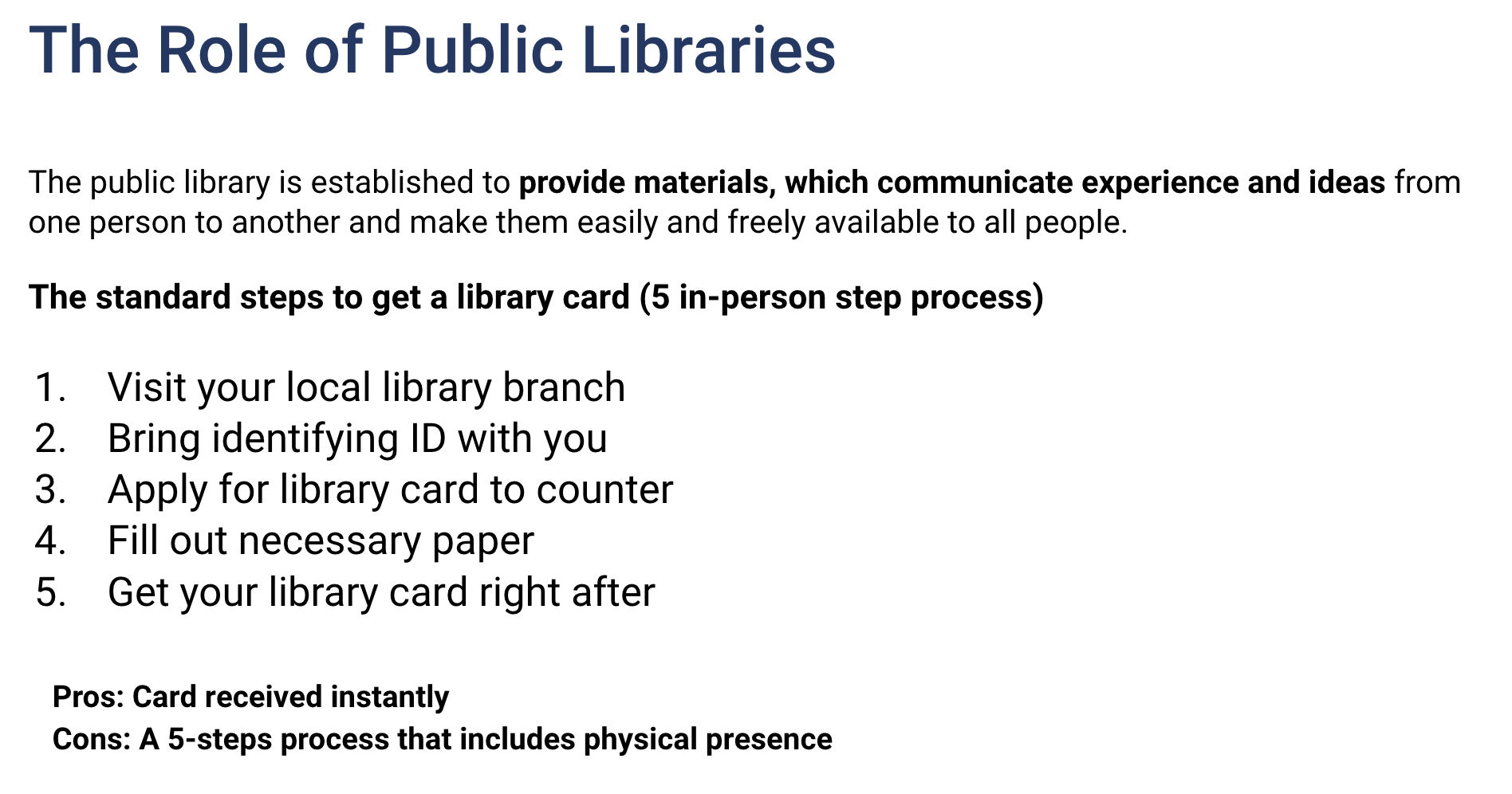 The Role of Public Libraries

The public library is established to provide materials, which communicate experience and ideas from one person to another and make them easily and freely available to all people.

The standard steps to get a library card (5 in-person step process)

1. Visit your local library branch
2. Bring identifying ID with you
3. Apply for library card to counter
4. Fill out necessary paper
5. Get your library card right after

Pros: Card received instantly
Cons: A 5-steps process that includes physical presence